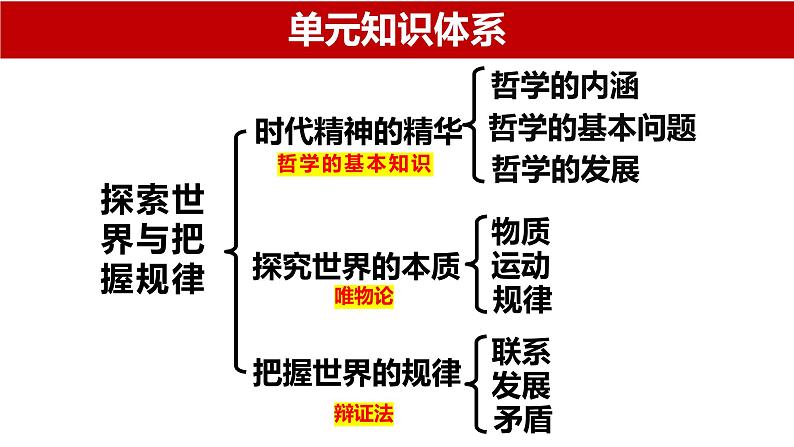 单元知识体系

探索世界与把握规律

时代精神的精华
哲学的基本知识

哲学的内涵
哲学的基本问题
哲学的发展

探究世界的本质
唯物论

物质
运动
规律

把握世界的规律
辩证法

联系
发展
矛盾